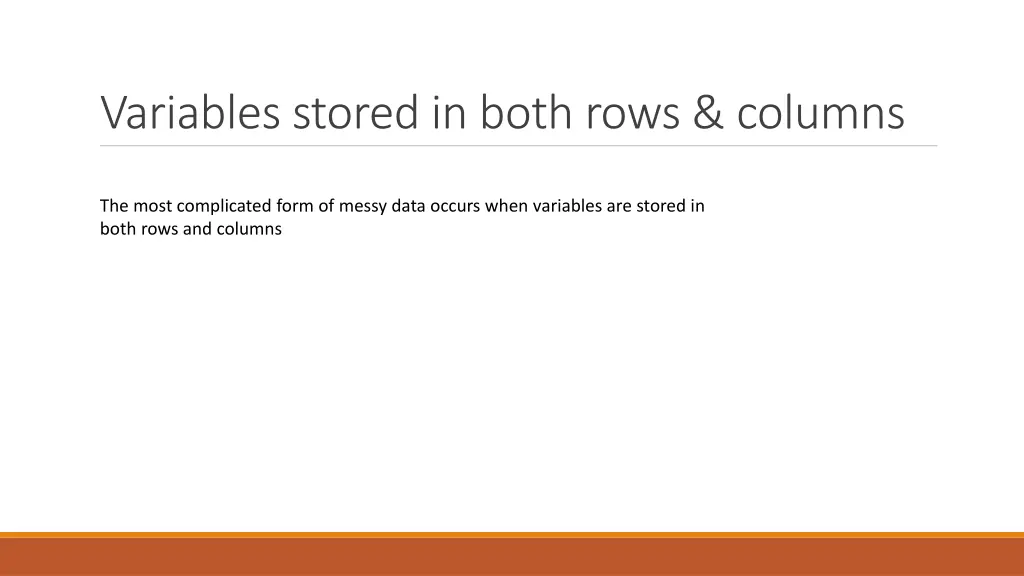 Variables stored in both rows & columns

The most complicated form of messy data occurs when variables are stored in both rows and columns